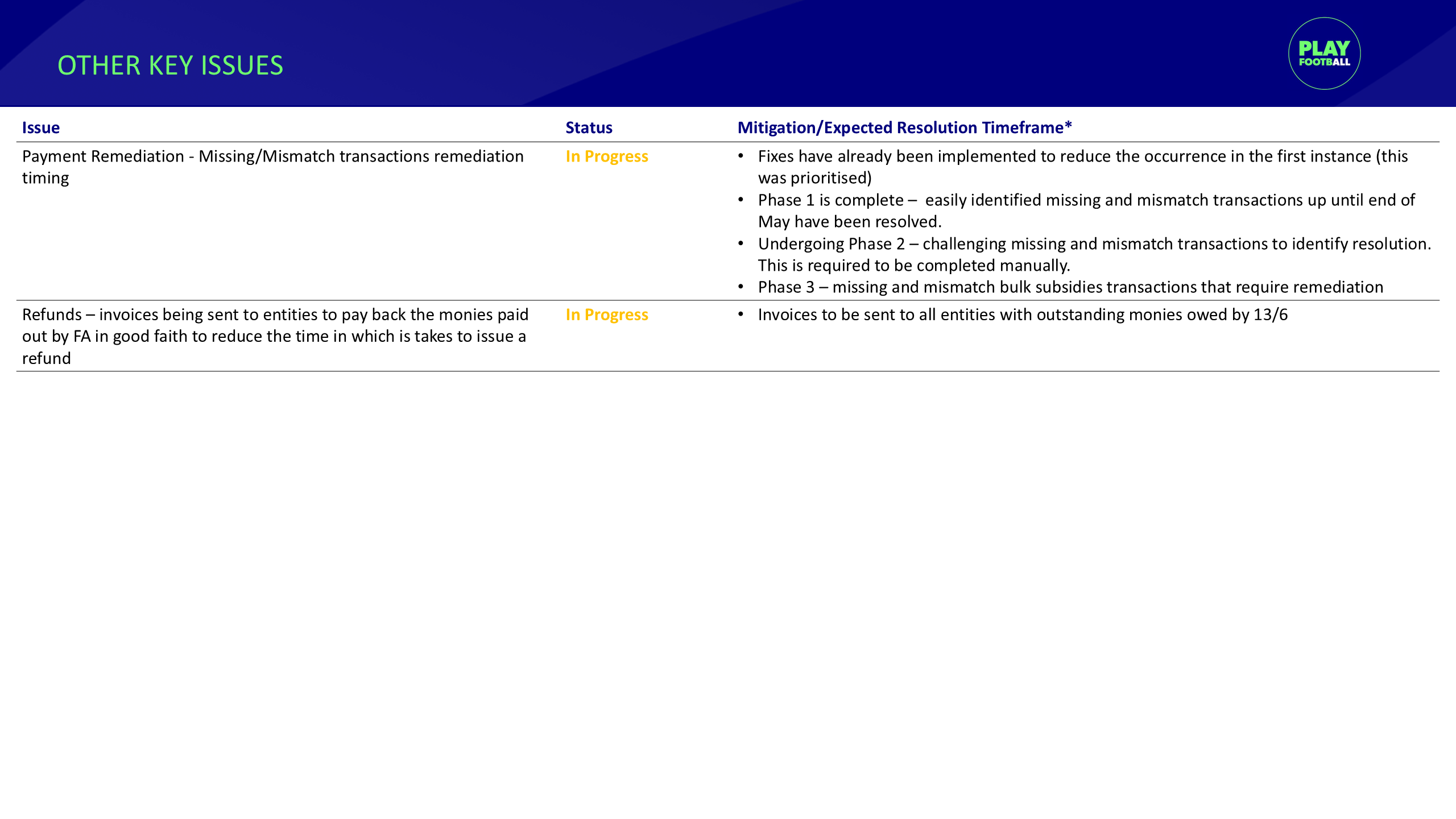 OTHER KEY ISSUES

PLAY FOOTBALL

| Issue | Status | Mitigation/Expected Resolution Timeframe* |
|---|---|---|
| Payment Remediation - Missing/Mismatch transactions remediation timing | In Progress | • Fixes have already been implemented to reduce the occurrence in the first instance (this was prioritised) • Phase 1 is complete – easily identified missing and mismatch transactions up until end of May have been resolved. • Undergoing Phase 2 – challenging missing and mismatch transactions to identify resolution. This is required to be completed manually. • Phase 3 – missing and mismatch bulk subsidies transactions that require remediation |
| Refunds – invoices being sent to entities to pay back the monies paid out by FA in good faith to reduce the time in which is takes to issue a refund | In Progress | • Invoices to be sent to all entities with outstanding monies owed by 13/6 |